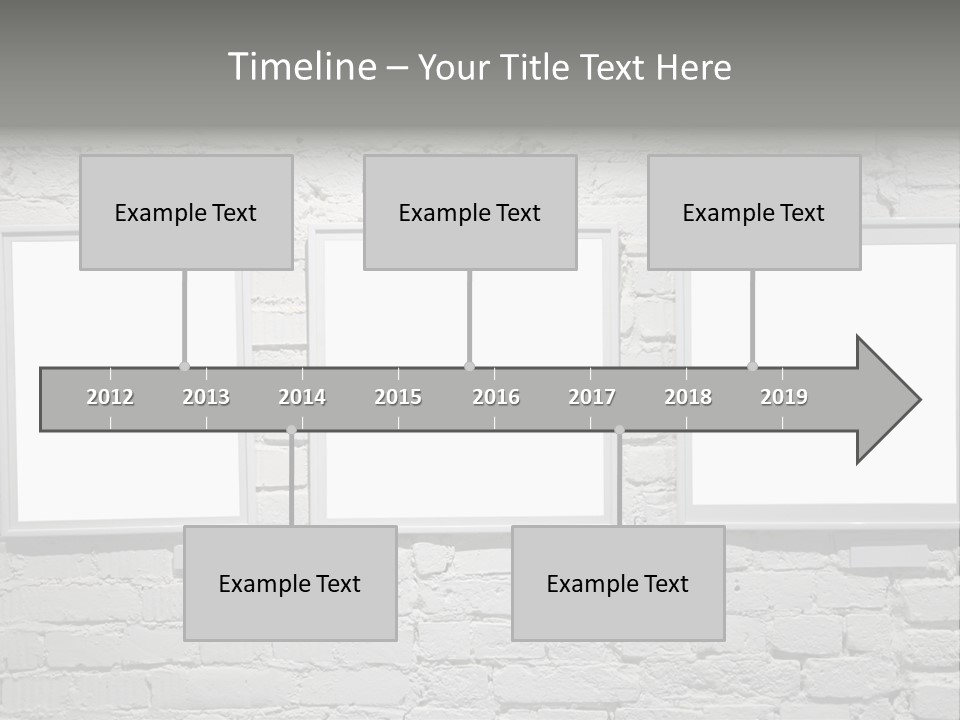 Timeline – Your Title Text Here

Example Text

Example Text

Example Text

2012 2013 2014 2015 2016 2017 2018 2019

Example Text

Example Text